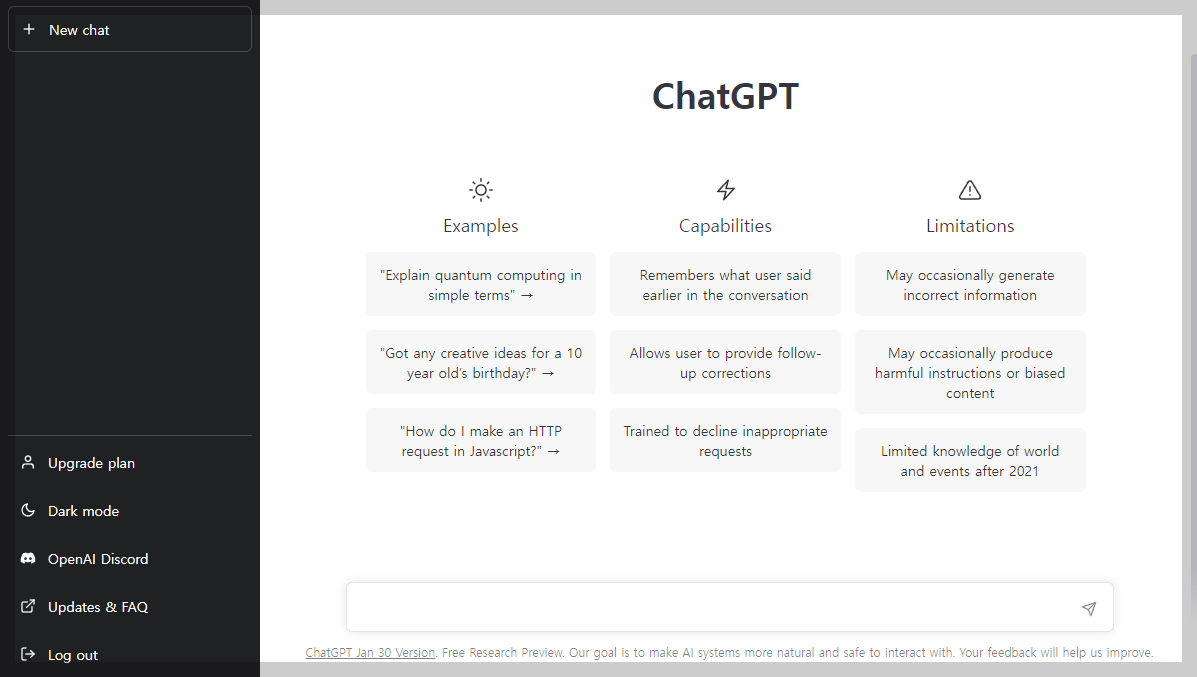 + New chat

Upgrade plan

Dark mode

OpenAI Discord

Updates & FAQ

Log out

ChatGPT

Examples

"Explain quantum computing in simple terms" →

"Got any creative ideas for a 10 year old's birthday?" →

"How do I make an HTTP request in Javascript?" →

Capabilities

Remembers what user said earlier in the conversation

Allows user to provide follow-up corrections

Trained to decline inappropriate requests

Limitations

May occasionally generate incorrect information

May occasionally produce harmful instructions or biased content

Limited knowledge of world and events after 2021

ChatGPT Jan 30 Version. Free Research Preview. Our goal is to make AI systems more natural and safe to interact with. Your feedback will help us improve.